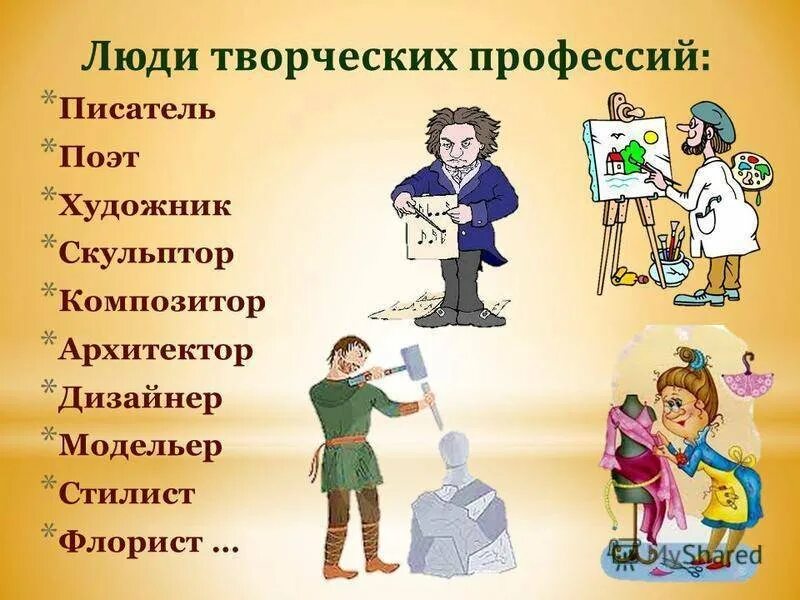 Люди творческих профессий:

* Писатель
* Поэт
* Художник
* Скульптор
* Композитор
* Архитектор
* Дизайнер
* Модельер
* Стилист
* Флорист ...

MyShared